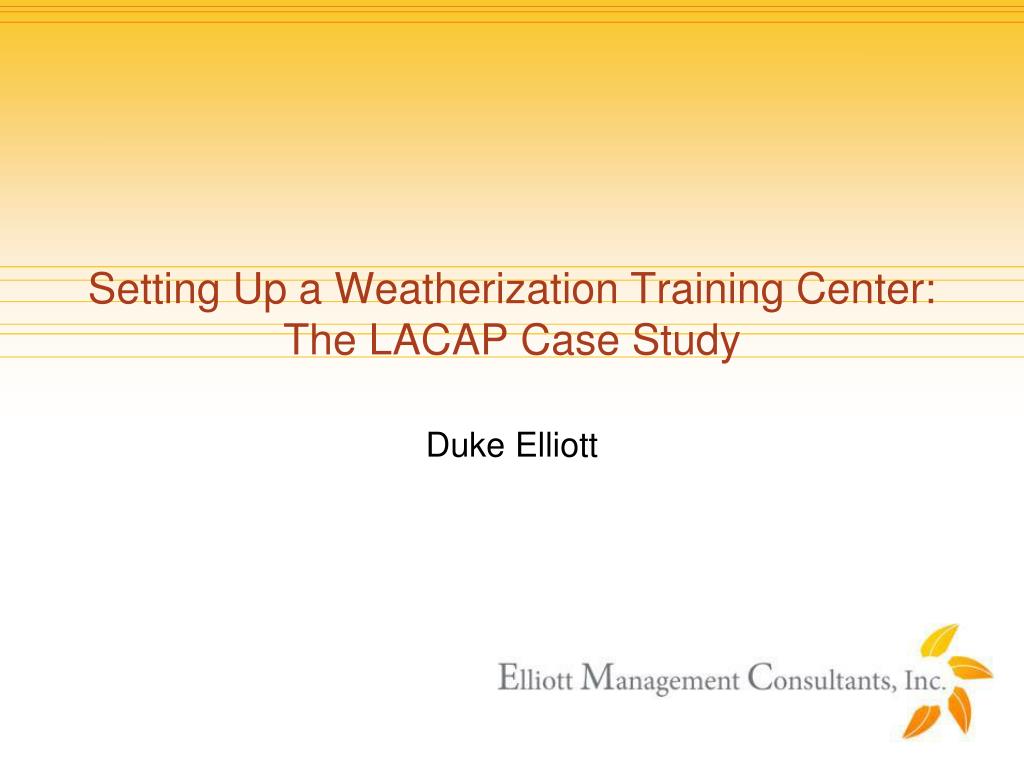 Setting Up a Weatherization Training Center: The LACAP Case Study

Duke Elliott

Elliott Management Consultants, Inc.